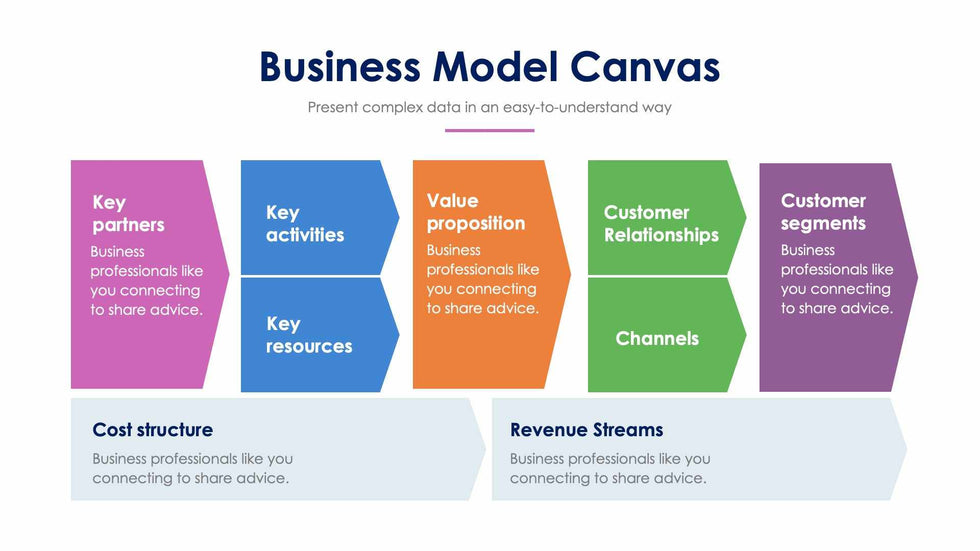 Business Model Canvas

Present complex data in an easy-to-understand way

Key partners

Business professionals like you connecting to share advice.

Key activities

Key resources

Value proposition

Business professionals like you connecting to share advice.

Customer Relationships

Channels

Customer segments

Business professionals like you connecting to share advice.

Cost structure

Business professionals like you connecting to share advice.

Revenue Streams

Business professionals like you connecting to share advice.